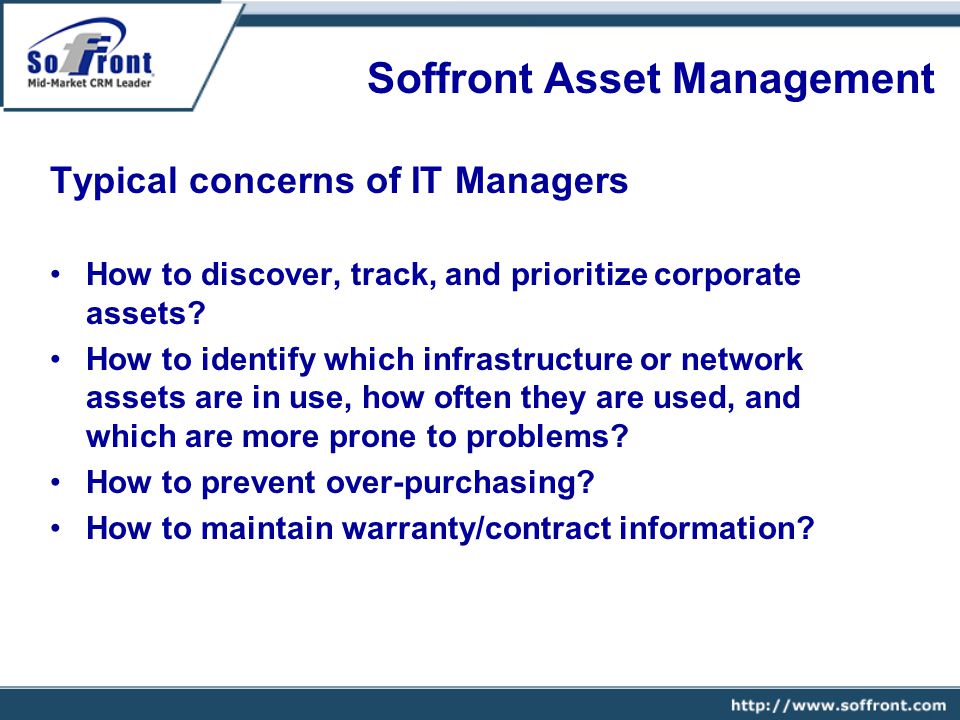 Soffront
Mid-Market CRM Leader

Soffront Asset Management

Typical concerns of IT Managers

• How to discover, track, and prioritize corporate assets?
• How to identify which infrastructure or network assets are in use, how often they are used, and which are more prone to problems?
• How to prevent over-purchasing?
• How to maintain warranty/contract information?

http://www.soffront.com